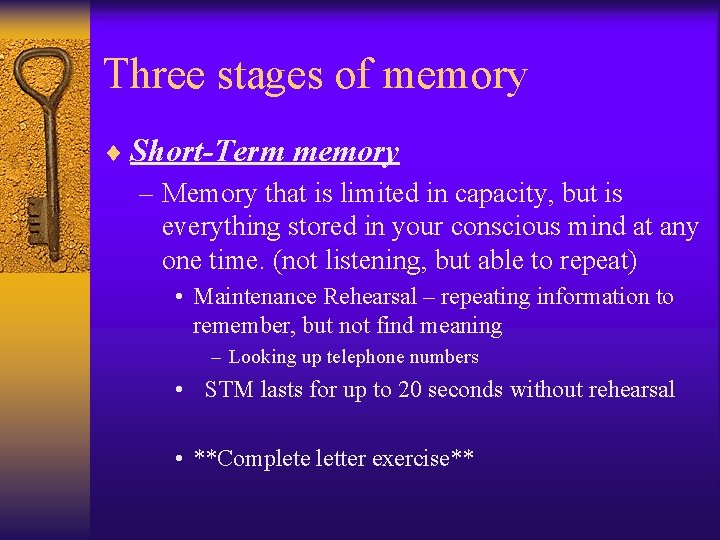 Three stages of memory

♦ Short-Term memory

– Memory that is limited in capacity, but is everything stored in your conscious mind at any one time. (not listening, but able to repeat)

• Maintenance Rehearsal – repeating information to remember, but not find meaning

– Looking up telephone numbers

• STM lasts for up to 20 seconds without rehearsal

• **Complete letter exercise**